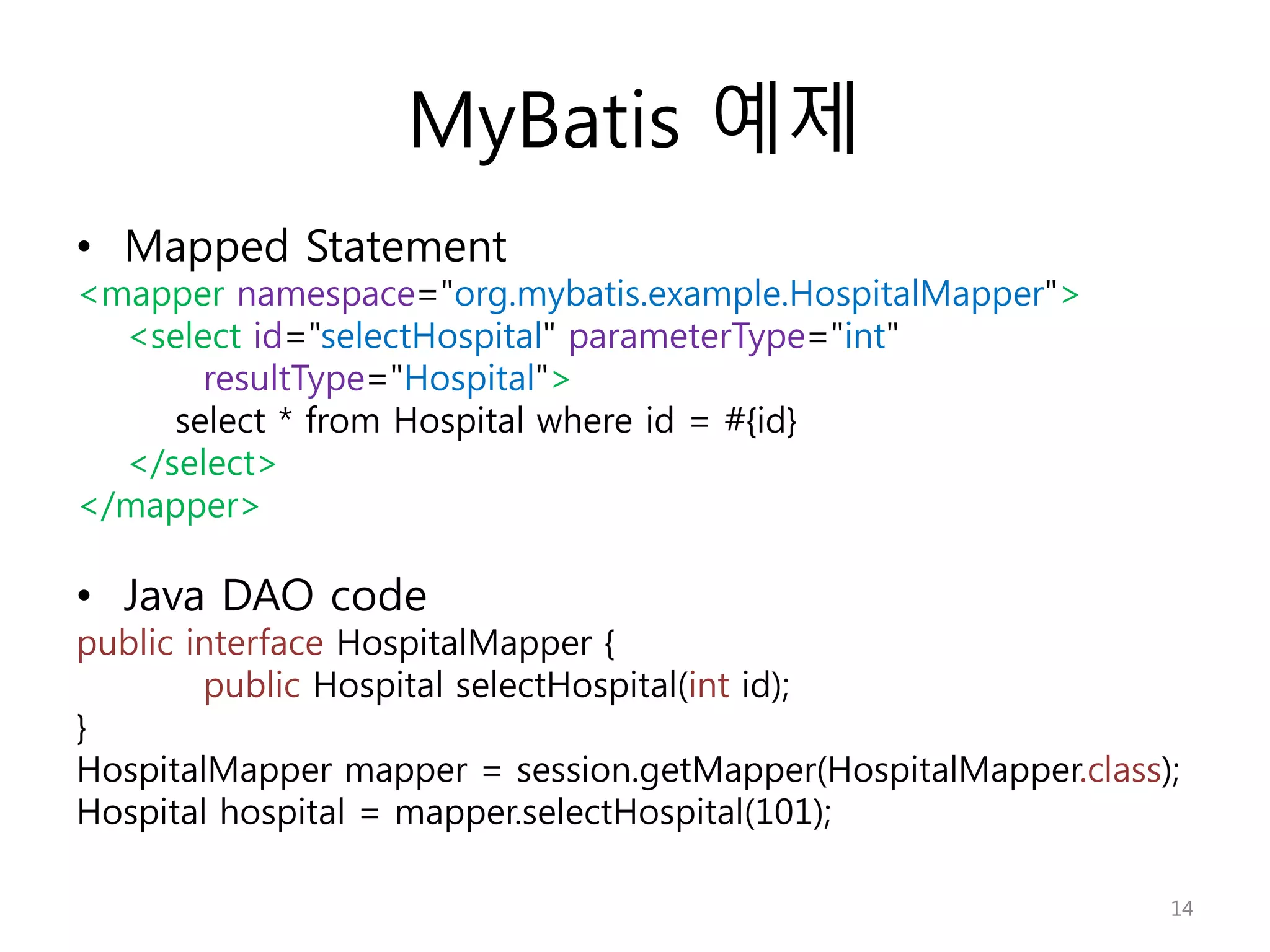 MyBatis 예제

• Mapped Statement

<mapper namespace="org.mybatis.example.HospitalMapper">
<select id="selectHospital" parameterType="int"
resultType="Hospital">
select * from Hospital where id = #{id}
</select>
</mapper>

• Java DAO code

public interface HospitalMapper {
public Hospital selectHospital(int id);
}
HospitalMapper mapper = session.getMapper(HospitalMapper.class);
Hospital hospital = mapper.selectHospital(101);

14